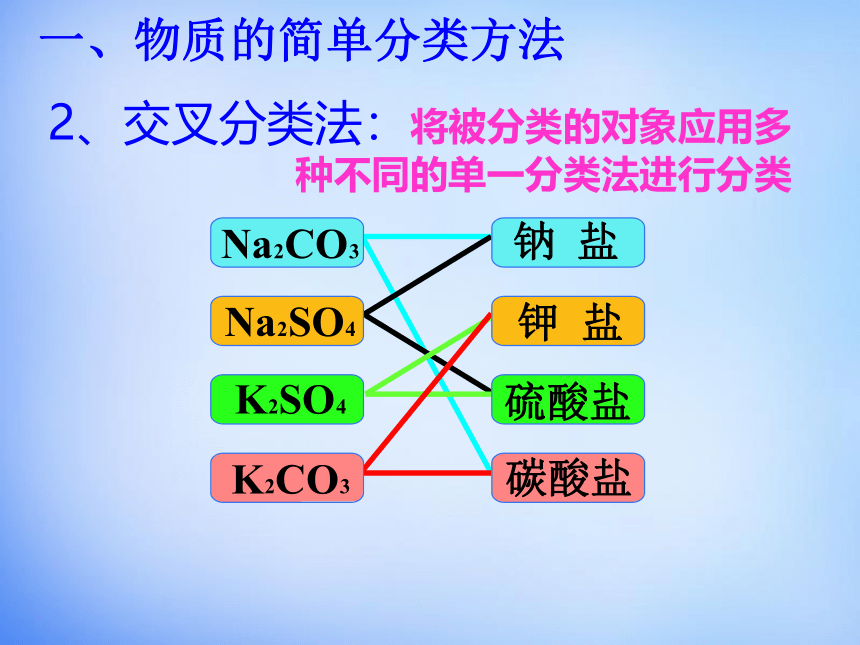 一、物质的简单分类方法

2、交叉分类法：将被分类的对象应用多种不同的单一分类法进行分类

$Na_2CO_3$

$Na_2SO_4$

$K_2SO_4$

$K_2CO_3$

钠 盐

钾 盐

硫酸盐

碳酸盐